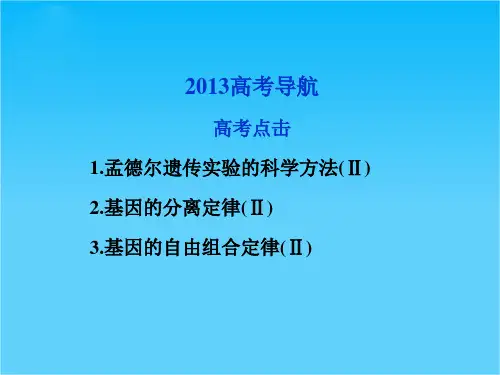 2013高考导航

高考点击

1.孟德尔遗传实验的科学方法(Ⅱ)

2.基因的分离定律(Ⅱ)

3.基因的自由组合定律(Ⅱ)